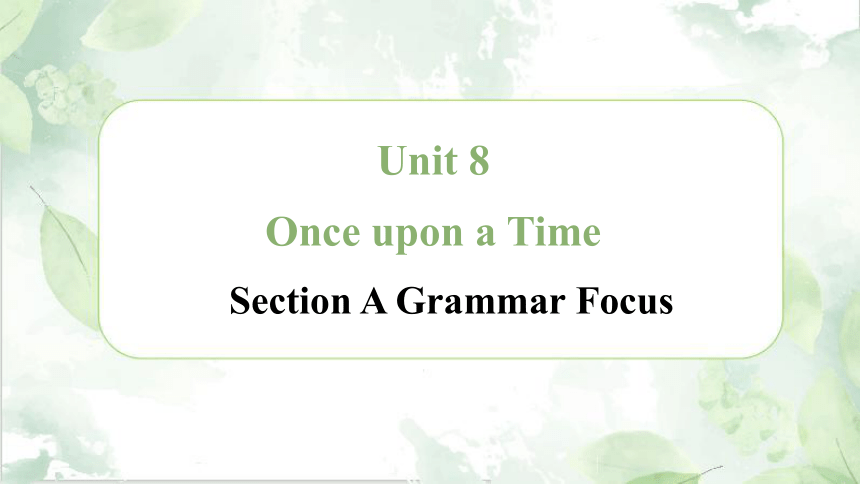 Unit 8

Once upon a Time

Section A Grammar Focus